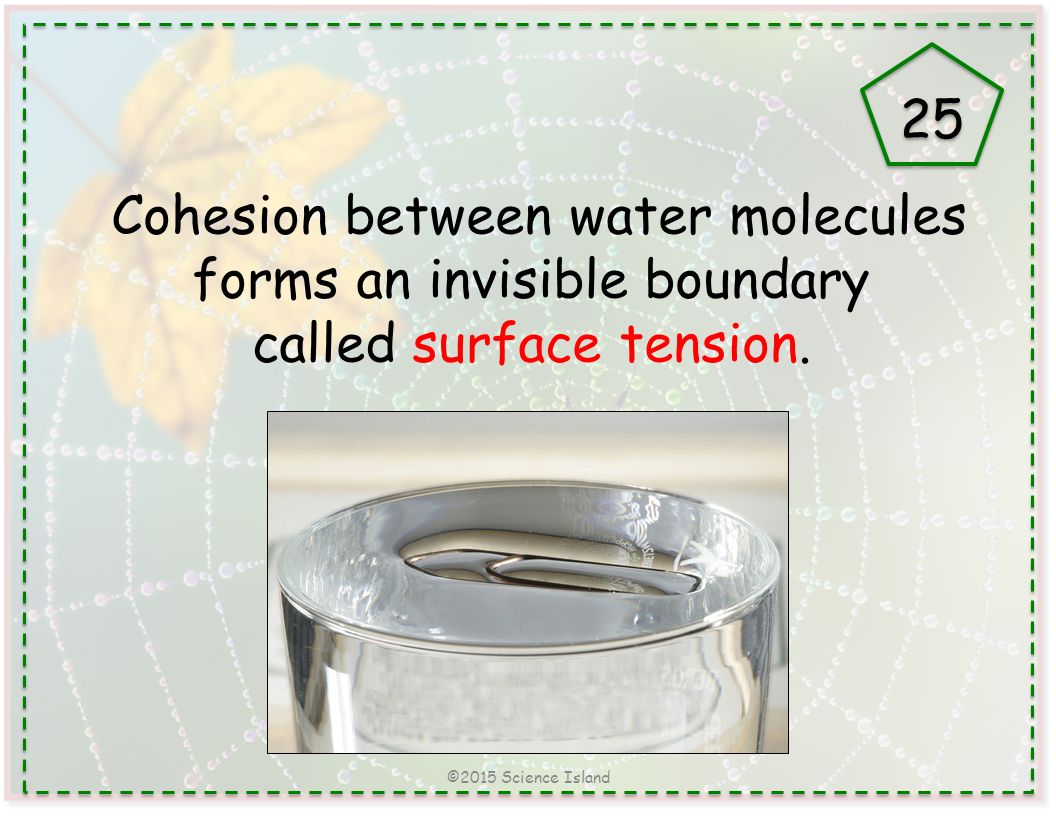 25

Cohesion between water molecules forms an invisible boundary called surface tension.

©2015 Science Island